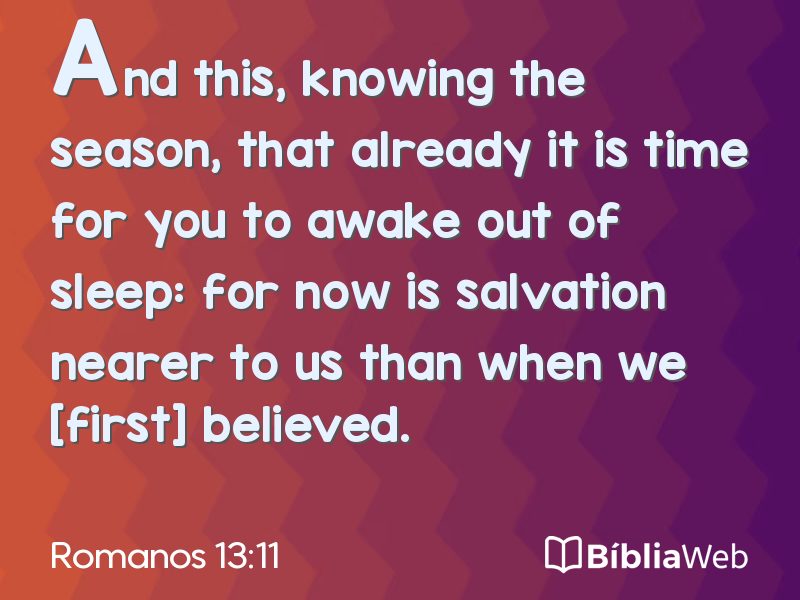 And this, knowing the season, that already it is time for you to awake out of sleep: for now is salvation nearer to us than when we [first] believed.

Romanos 13:11

BíbliaWeb